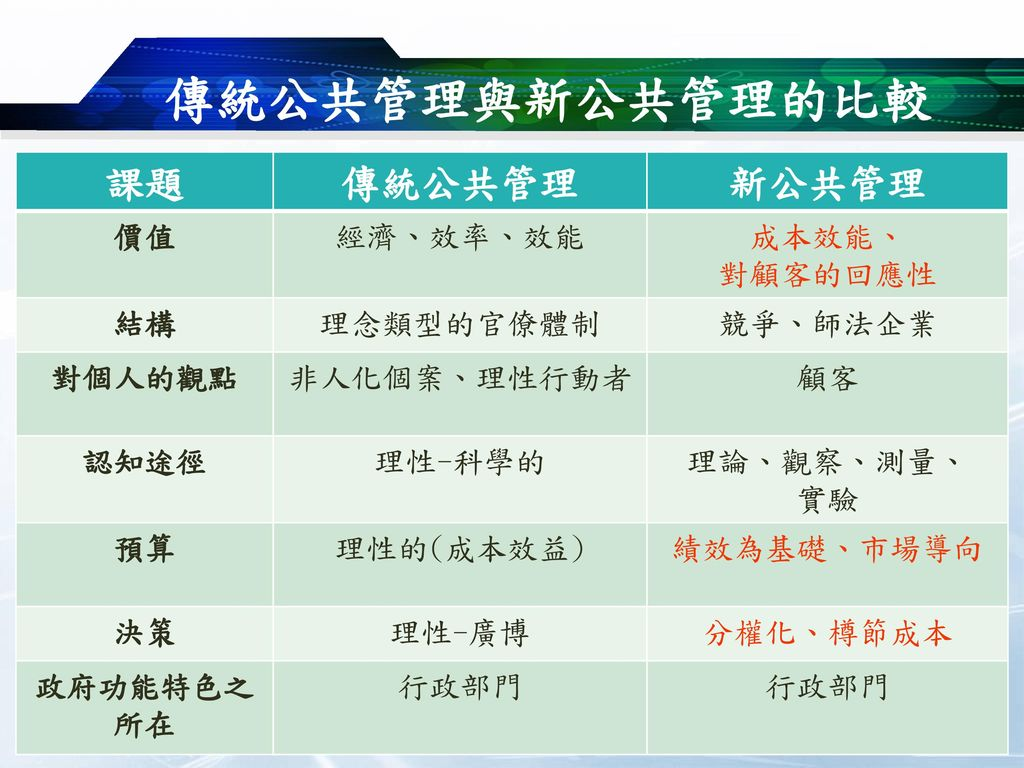 傳統公共管理與新公共管理的比較

| 課題 | 傳統公共管理 | 新公共管理 |
|---|---|---|
| 價值 | 經濟、效率、效能 | 成本效能、對顧客的回應性 |
| 結構 | 理念類型的官僚體制 | 競爭、師法企業 |
| 對個人的觀點 | 非人化個案、理性行動者 | 顧客 |
| 認知途徑 | 理性-科學的 | 理論、觀察、測量、實驗 |
| 預算 | 理性的(成本效益) | 績效為基礎、市場導向 |
| 決策 | 理性-廣博 | 分權化、樽節成本 |
| 政府功能特色之所在 | 行政部門 | 行政部門 |